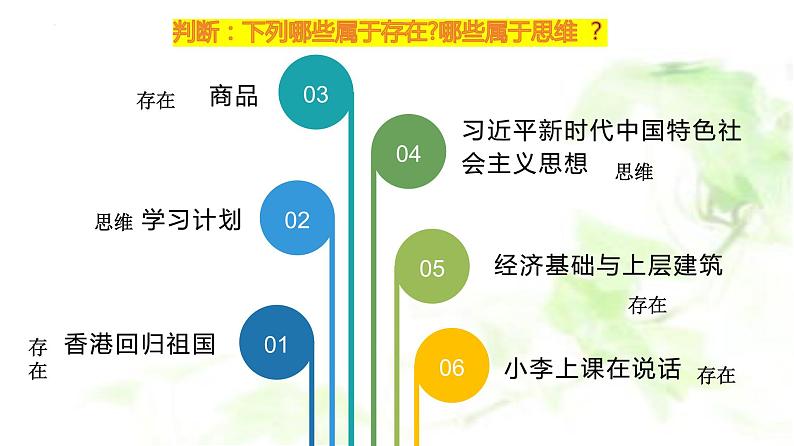 判断：下列哪些属于存在?哪些属于思维 ？

存在 商品 03

04 习近平新时代中国特色社会主义思想 思维

思维 学习计划 02

05 经济基础与上层建筑 存在

存在 香港回归祖国 01

06 小李上课在说话 存在